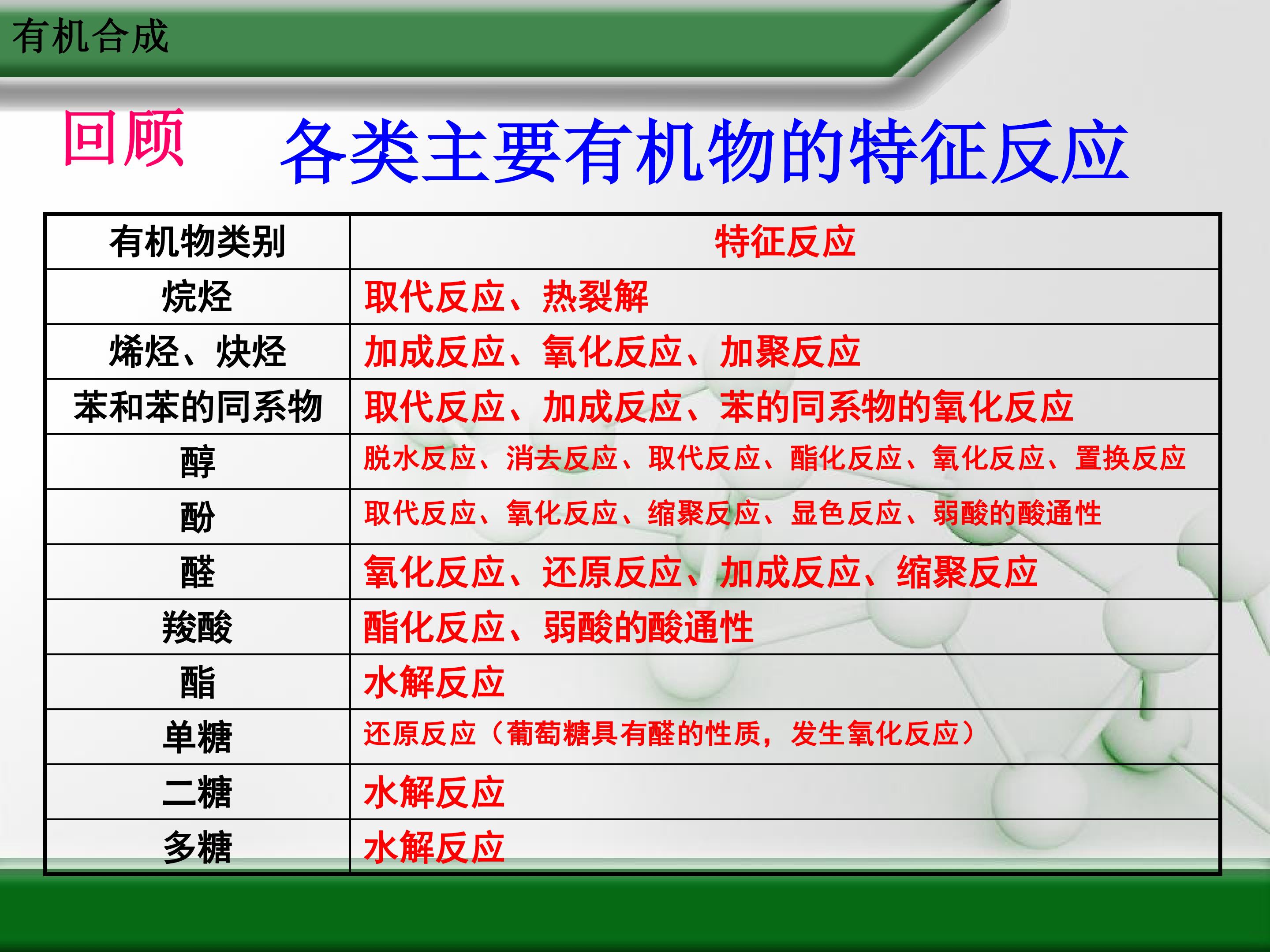 有机合成

回顾 各类主要有机物的特征反应

| 有机物类别 | 特征反应 |
|---|---|
| 烷烃 | 取代反应、热裂解 |
| 烯烃、炔烃 | 加成反应、氧化反应、加聚反应 |
| 苯和苯的同系物 | 取代反应、加成反应、苯的同系物的氧化反应 |
| 醇 | 脱水反应、消去反应、取代反应、酯化反应、氧化反应、置换反应 |
| 酚 | 取代反应、氧化反应、缩聚反应、显色反应、弱酸的酸通性 |
| 醛 | 氧化反应、还原反应、加成反应、缩聚反应 |
| 羧酸 | 酯化反应、弱酸的酸通性 |
| 酯 | 水解反应 |
| 单糖 | 还原反应（葡萄糖具有醛的性质，发生氧化反应） |
| 二糖 | 水解反应 |
| 多糖 | 水解反应 |